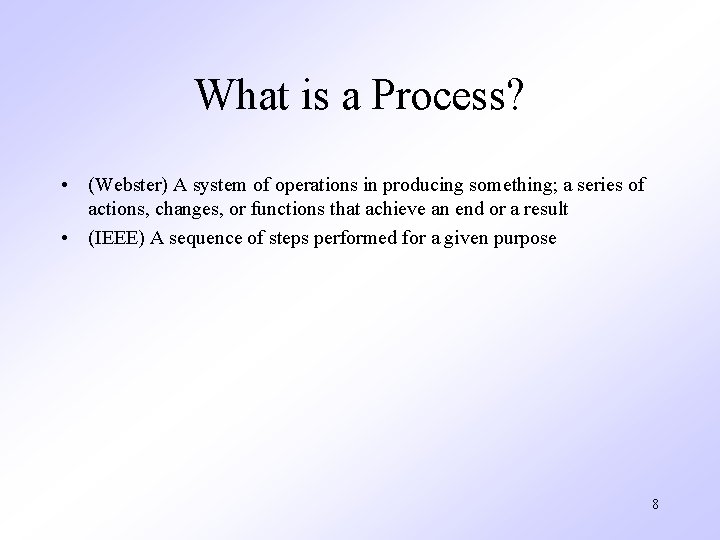 What is a Process?

• (Webster) A system of operations in producing something; a series of actions, changes, or functions that achieve an end or a result

• (IEEE) A sequence of steps performed for a given purpose

8